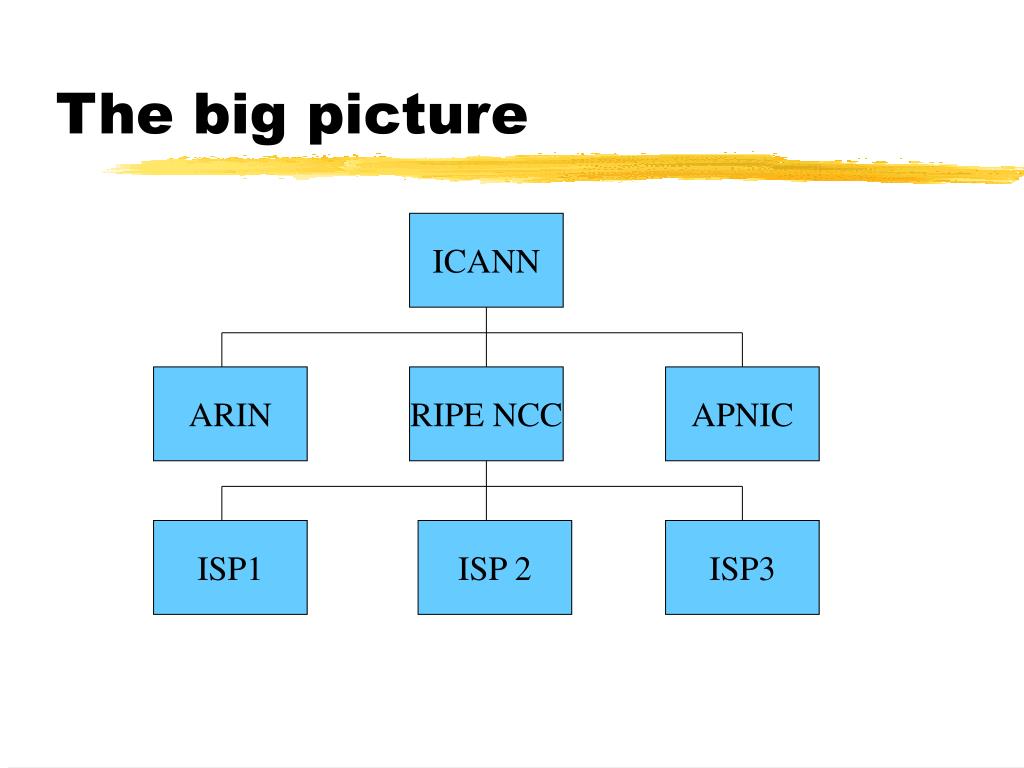 The big picture

ICANN

ARIN

RIPE NCC

APNIC

ISP1

ISP 2

ISP3